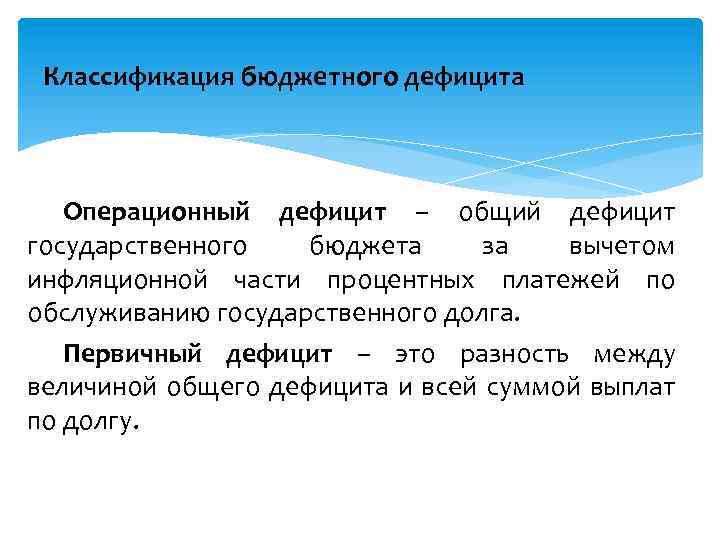 Классификация бюджетного дефицита

Операционный дефицит – общий дефицит государственного бюджета за вычетом инфляционной части процентных платежей по обслуживанию государственного долга.

Первичный дефицит – это разность между величиной общего дефицита и всей суммой выплат по долгу.